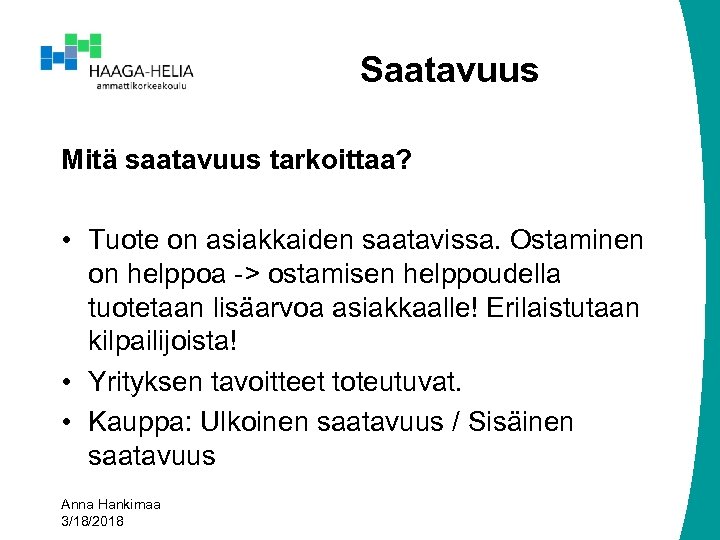 HAAGA-HELIA
ammattikorkeakoulu

Saatavuus

Mitä saatavuus tarkoittaa?

• Tuote on asiakkaiden saatavissa. Ostaminen on helppoa -> ostamisen helppoudella tuotetaan lisäarvoa asiakkaalle! Erilaistutaan kilpailijoista!
• Yrityksen tavoitteet toteutuvat.
• Kauppa: Ulkoinen saatavuus / Sisäinen saatavuus

Anna Hankimaa
3/18/2018